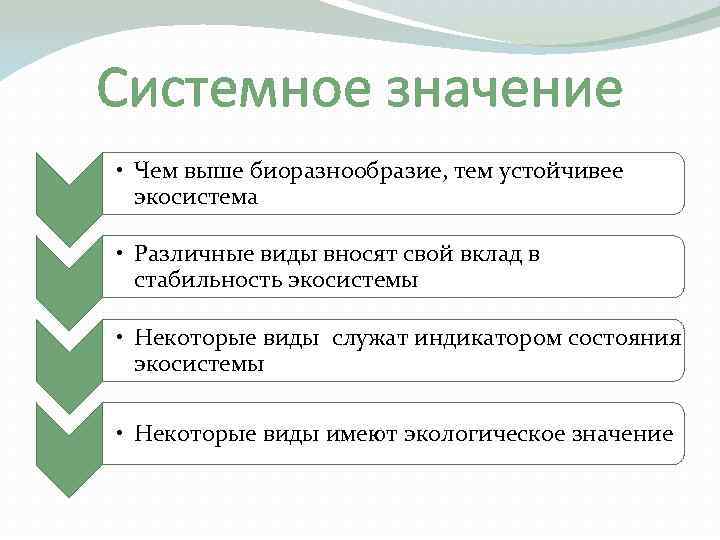 Системное значение

• Чем выше биоразнообразие, тем устойчивее экосистема

• Различные виды вносят свой вклад в стабильность экосистемы

• Некоторые виды служат индикатором состояния экосистемы

• Некоторые виды имеют экологическое значение